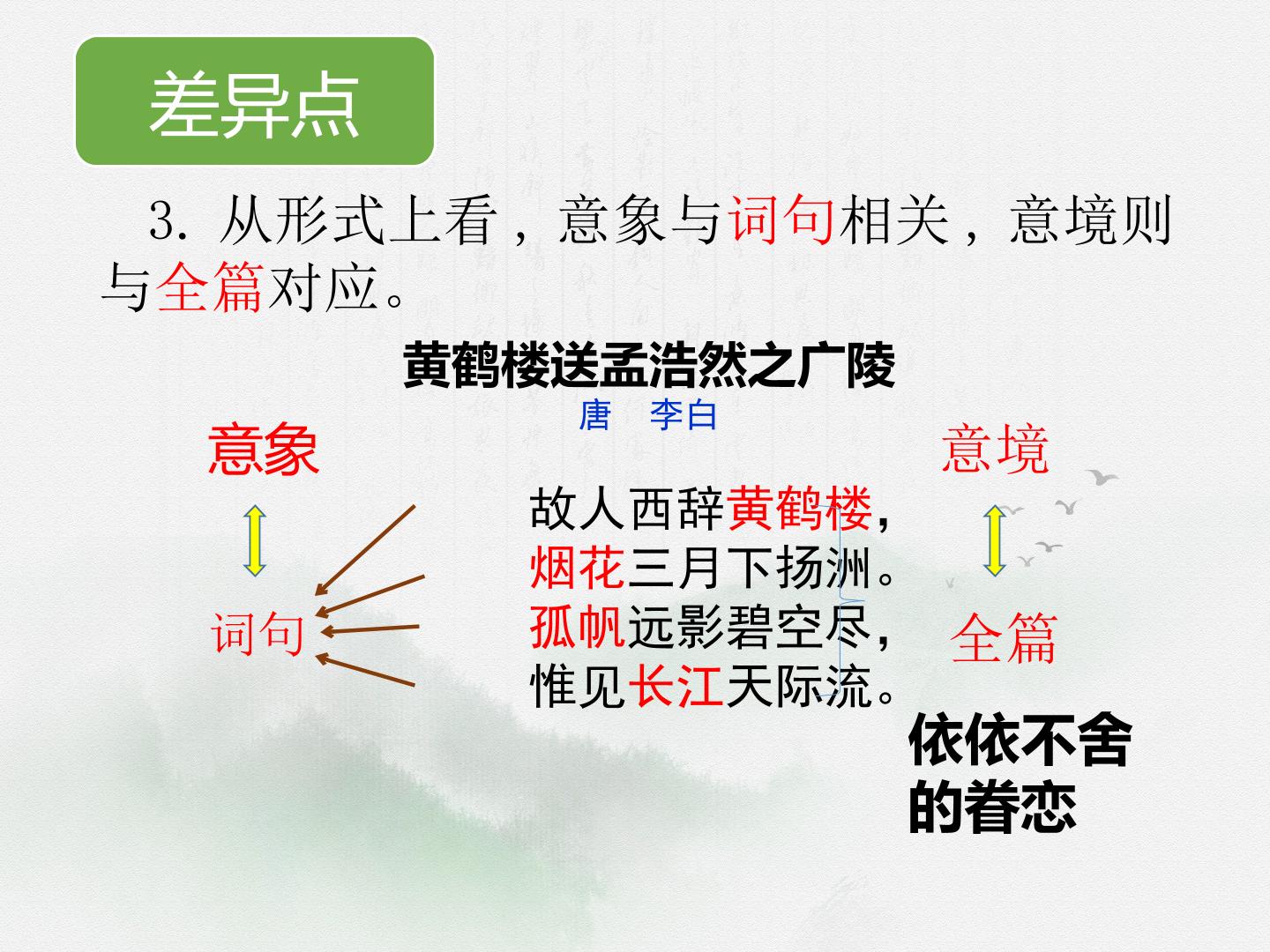 差异点

3.从形式上看，意象与词句相关，意境则与全篇对应。

黄鹤楼送孟浩然之广陵

唐 李白

意象

词句

故人西辞黄鹤楼，
烟花三月下扬洲。
孤帆远影碧空尽，
惟见长江天际流。

意境

全篇

依依不舍的眷恋